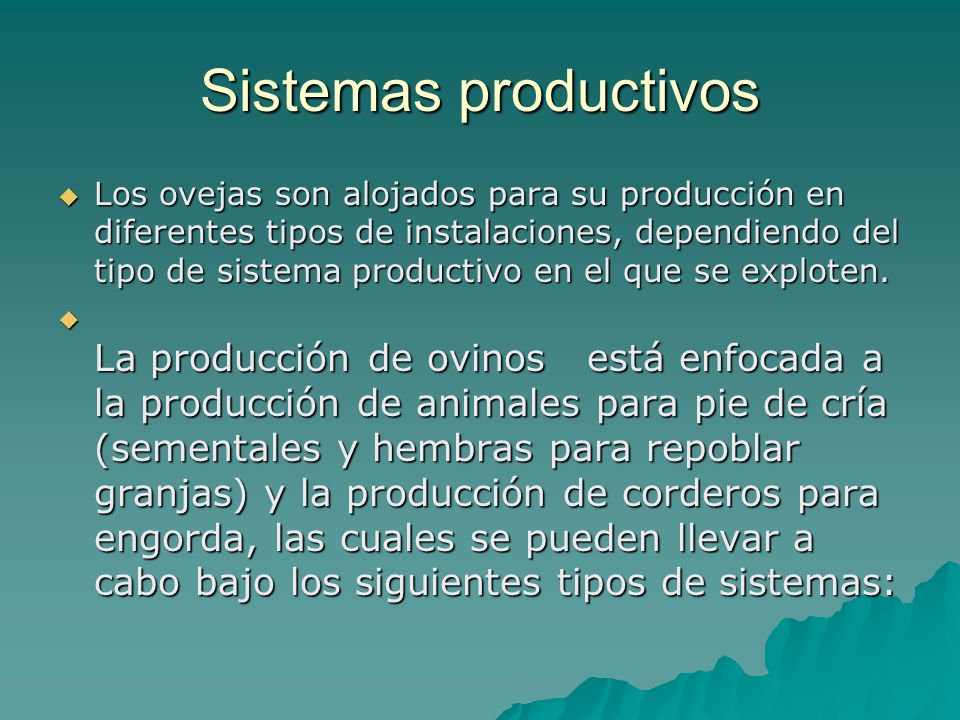 Sistemas productivos

Los ovejas son alojados para su producción en diferentes tipos de instalaciones, dependiendo del tipo de sistema productivo en el que se exploten.

La producción de ovinos está enfocada a la producción de animales para pie de cría (sementales y hembras para repoblar granjas) y la producción de corderos para engorda, las cuales se pueden llevar a cabo bajo los siguientes tipos de sistemas: